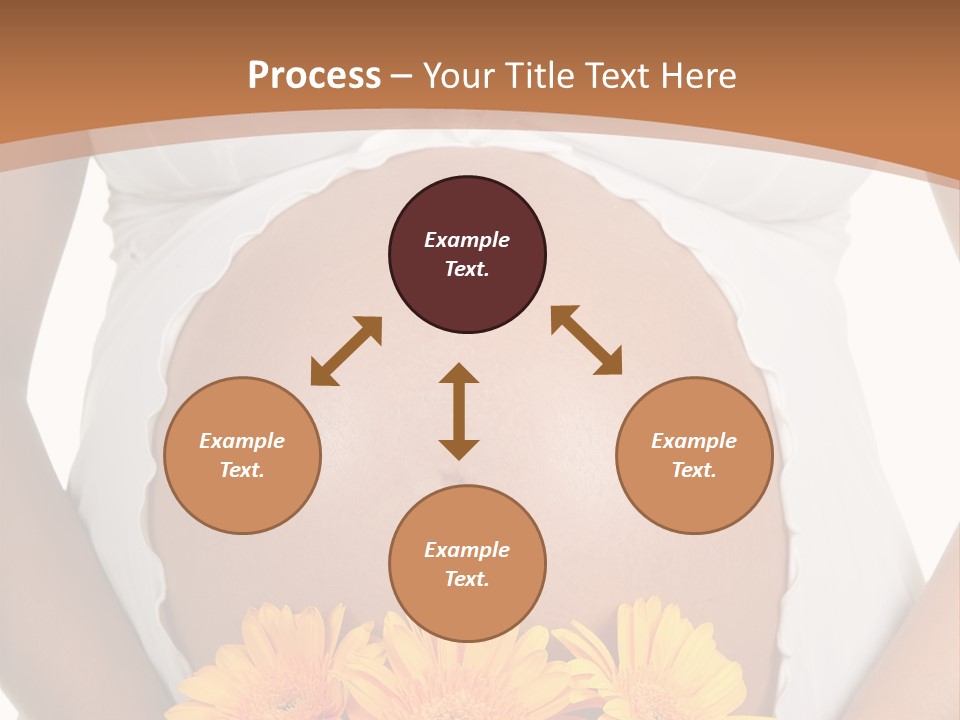 Process – Your Title Text Here

Example Text.

Example Text.

Example Text.

Example Text.